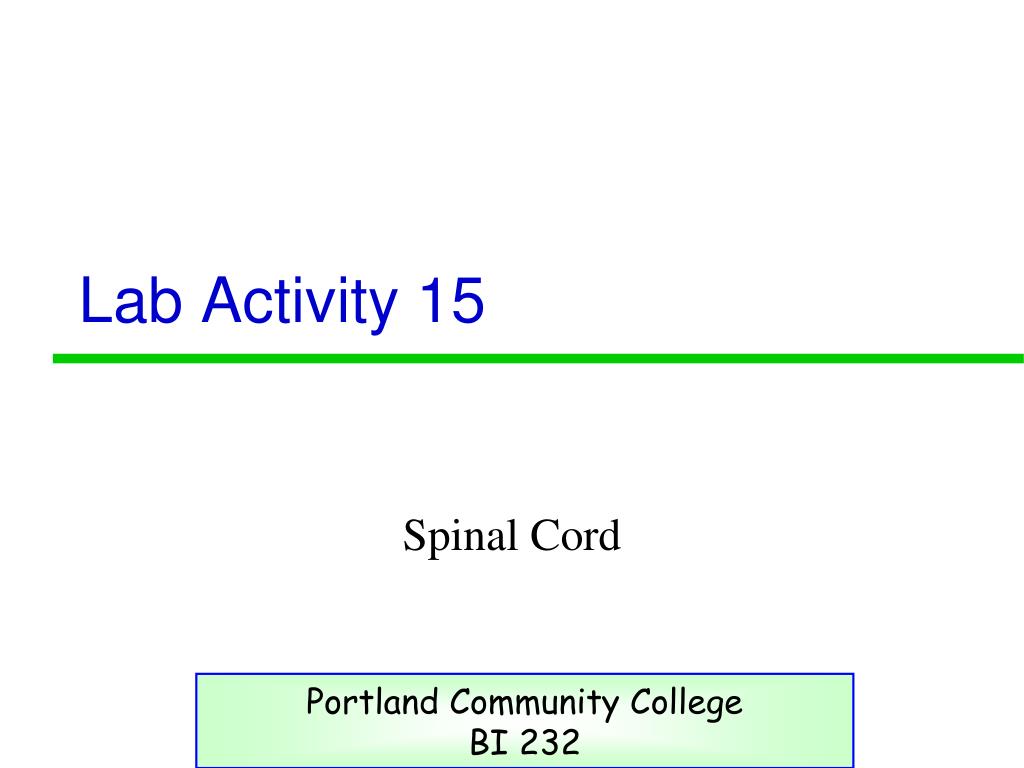 Lab Activity 15

Spinal Cord

Portland Community College
BI 232